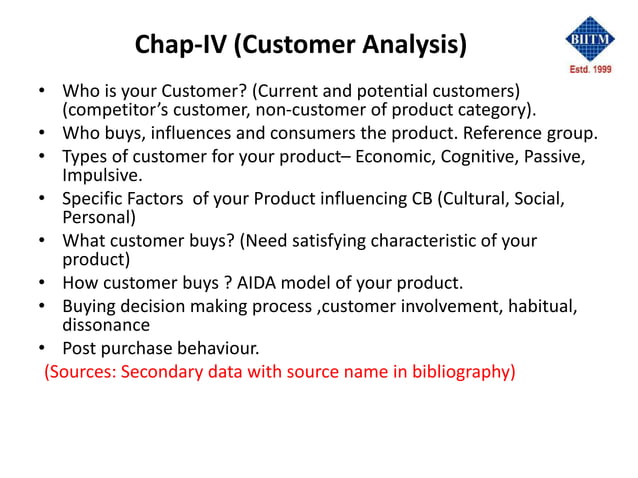 Chap-IV (Customer Analysis)

BIITM
Estd. 1999

• Who is your Customer? (Current and potential customers) (competitor's customer, non-customer of product category).
• Who buys, influences and consumers the product. Reference group.
• Types of customer for your product– Economic, Cognitive, Passive, Impulsive.
• Specific Factors of your Product influencing CB (Cultural, Social, Personal)
• What customer buys? (Need satisfying characteristic of your product)
• How customer buys ? AIDA model of your product.
• Buying decision making process ,customer involvement, habitual, dissonance
• Post purchase behaviour.

(Sources: Secondary data with source name in bibliography)